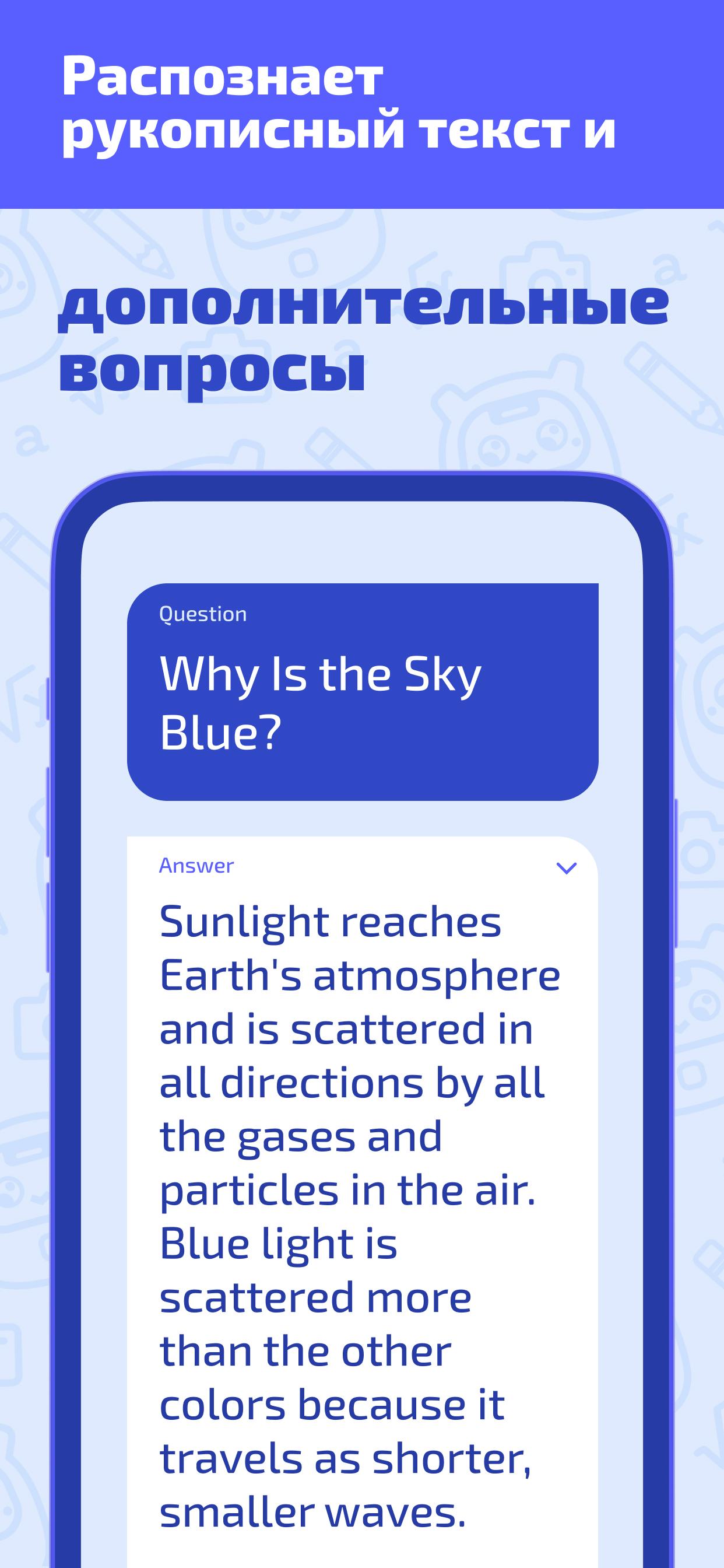 Распознает рукописный текст и

дополнительные вопросы

Question

Why Is the Sky Blue?

Answer

Sunlight reaches Earth's atmosphere and is scattered in all directions by all the gases and particles in the air. Blue light is scattered more than the other colors because it travels as shorter, smaller waves.